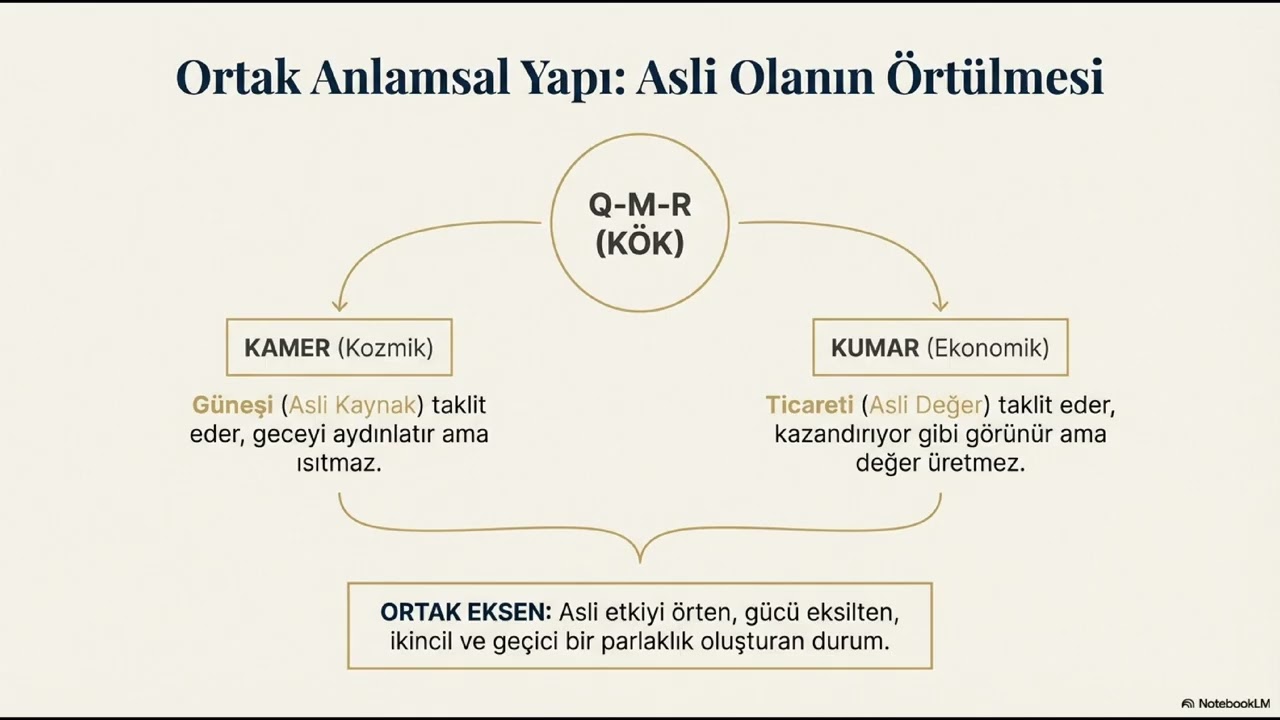 Ortak Anlamsal Yapı: Asli Olanın Örtülmesi

Q-M-R
(KÖK)

KAMER (Kozmik)

Güneşi (Asli Kaynak) taklit eder, geceyi aydınlatır ama ısıtmaz.

KUMAR (Ekonomik)

Ticareti (Asli Değer) taklit eder, kazandırıyor gibi görünür ama değer üretmez.

ORTAK EKSEN: Asli etkiyi örten, gücü eksilten, ikincil ve geçici bir parlaklık oluşturan durum.

NotebookLM